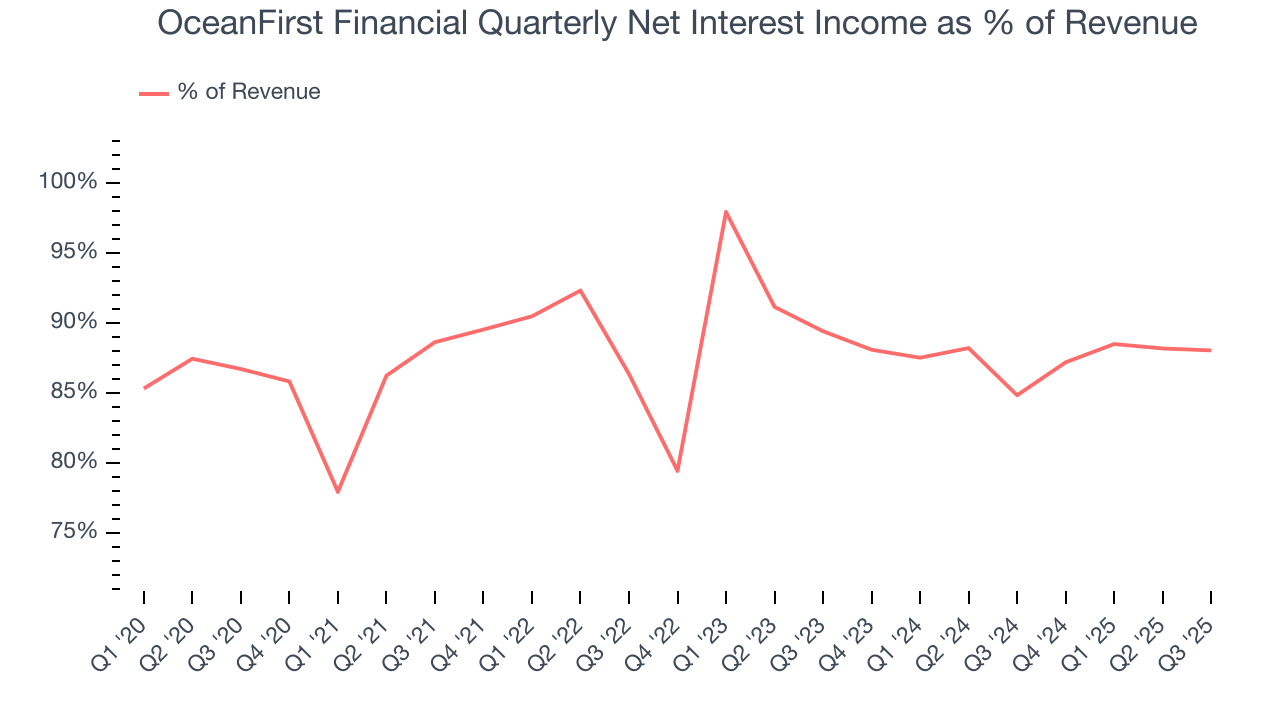 OceanFirst Financial Quarterly Net Interest Income as % of Revenue

% of Revenue

100%
95%
90%
85%
80%
75%

Q1 '20
Q2 '20
Q3 '20
Q4 '20
Q1 '21
Q2 '21
Q3 '21
Q4 '21
Q1 '22
Q2 '22
Q3 '22
Q4 '22
Q1 '23
Q2 '23
Q3 '23
Q4 '23
Q1 '24
Q2 '24
Q3 '24
Q4 '24
Q1 '25
Q2 '25
Q3 '25